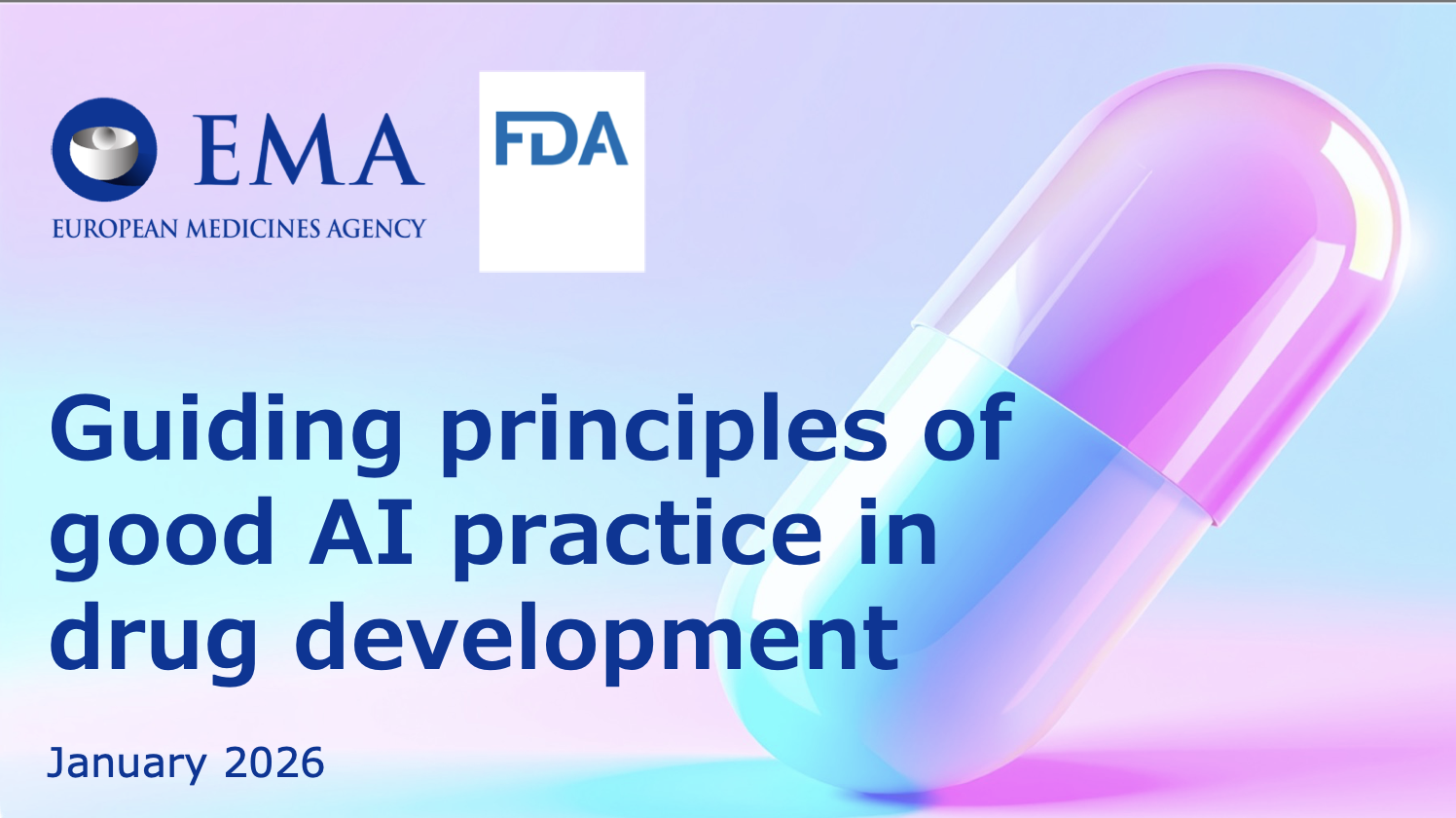 EMA
EUROPEAN MEDICINES AGENCY

FDA

Guiding principles of good AI practice in drug development

January 2026